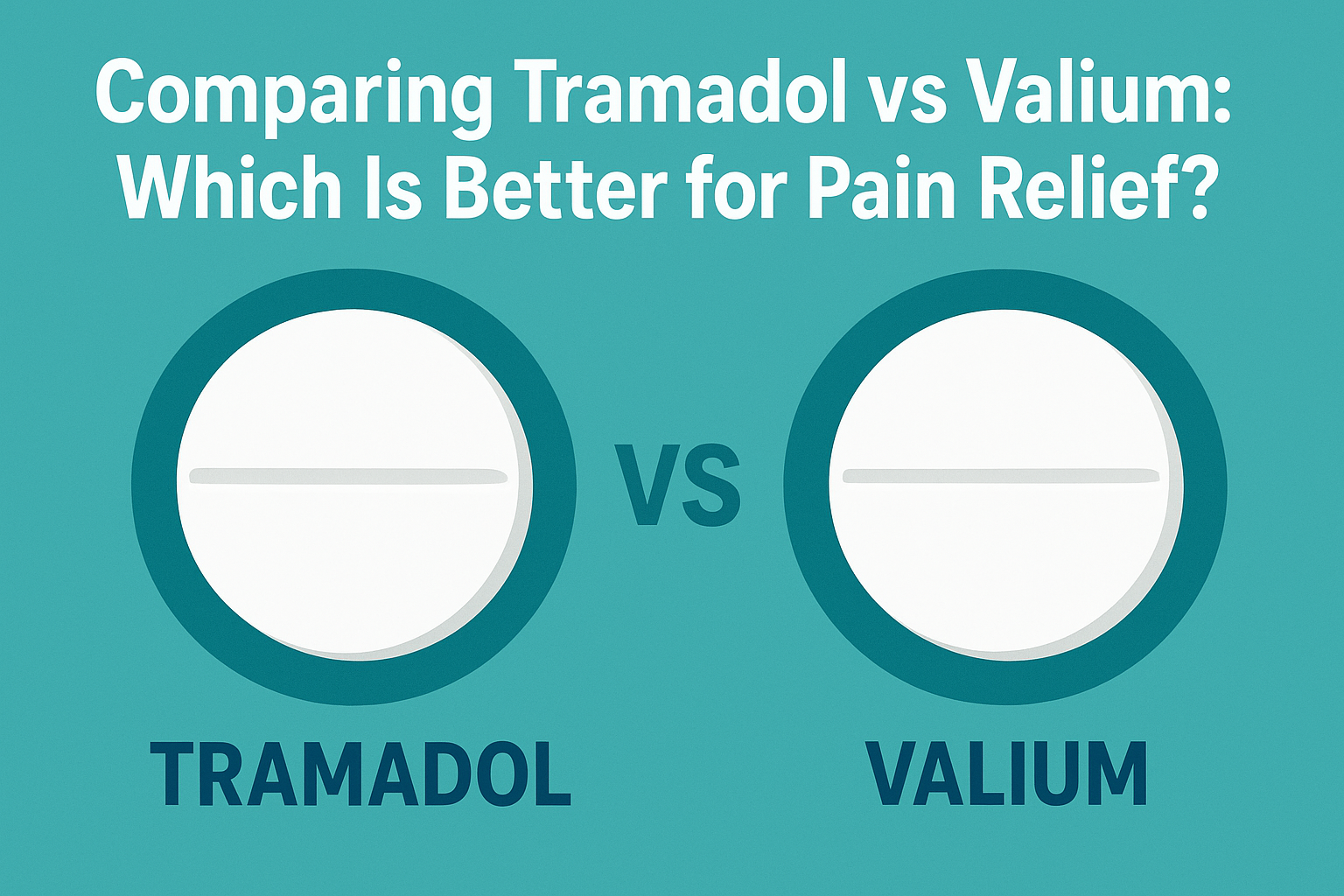 Comparing Tramadol vs Valium: Which Is Better for Pain Relief?

VS

TRAMADOL

VALIUM